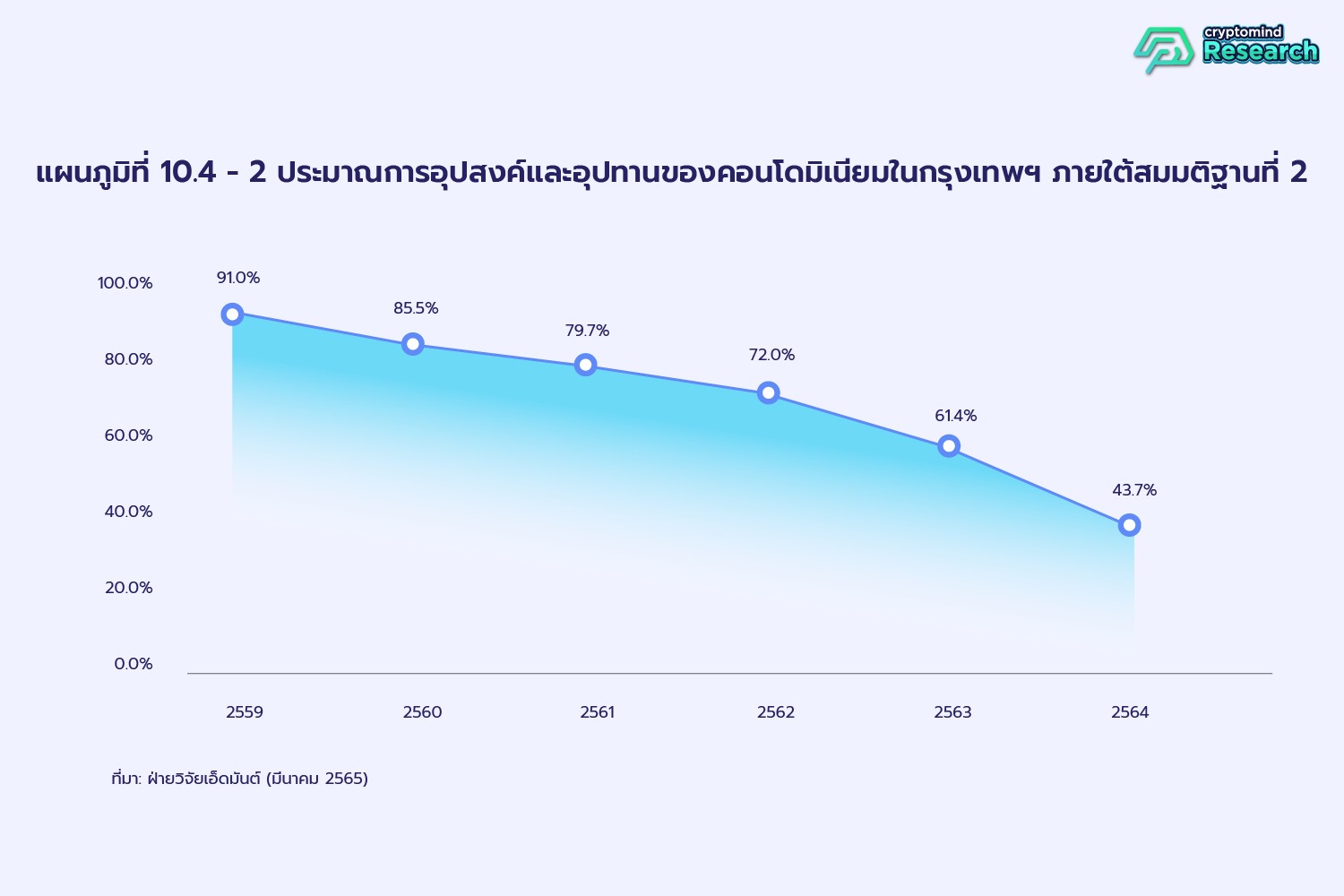 cryptomind Research

แผนภูมิที่ 10.4 - 2 ประมาณการอุปสงค์และอุปทานของคอนโดมิเนียมในกรุงเทพฯ ภายใต้สมมติฐานที่ 2

100.0%
80.0%
60.0%
40.0%
20.0%
0.0%

91.0%
85.5%
79.7%
72.0%
61.4%
43.7%

2559
2560
2561
2562
2563
2564

ที่มา: ฝ่ายวิจัยเอ็ดมันต์ (มีนาคม 2565)